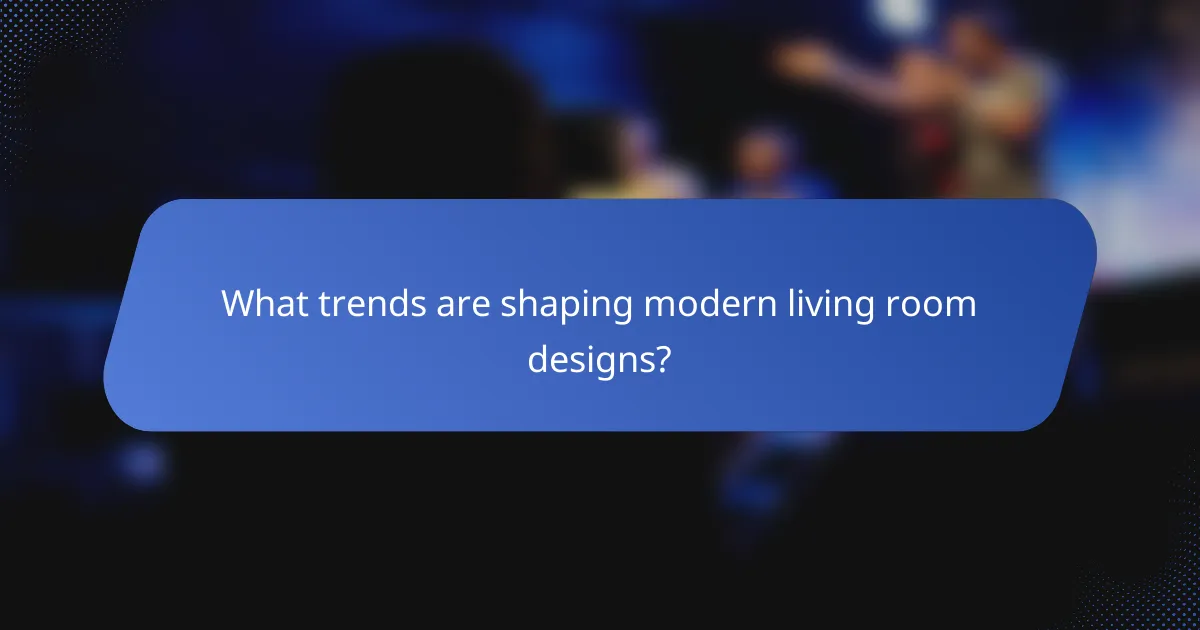 What trends are shaping modern living room designs?